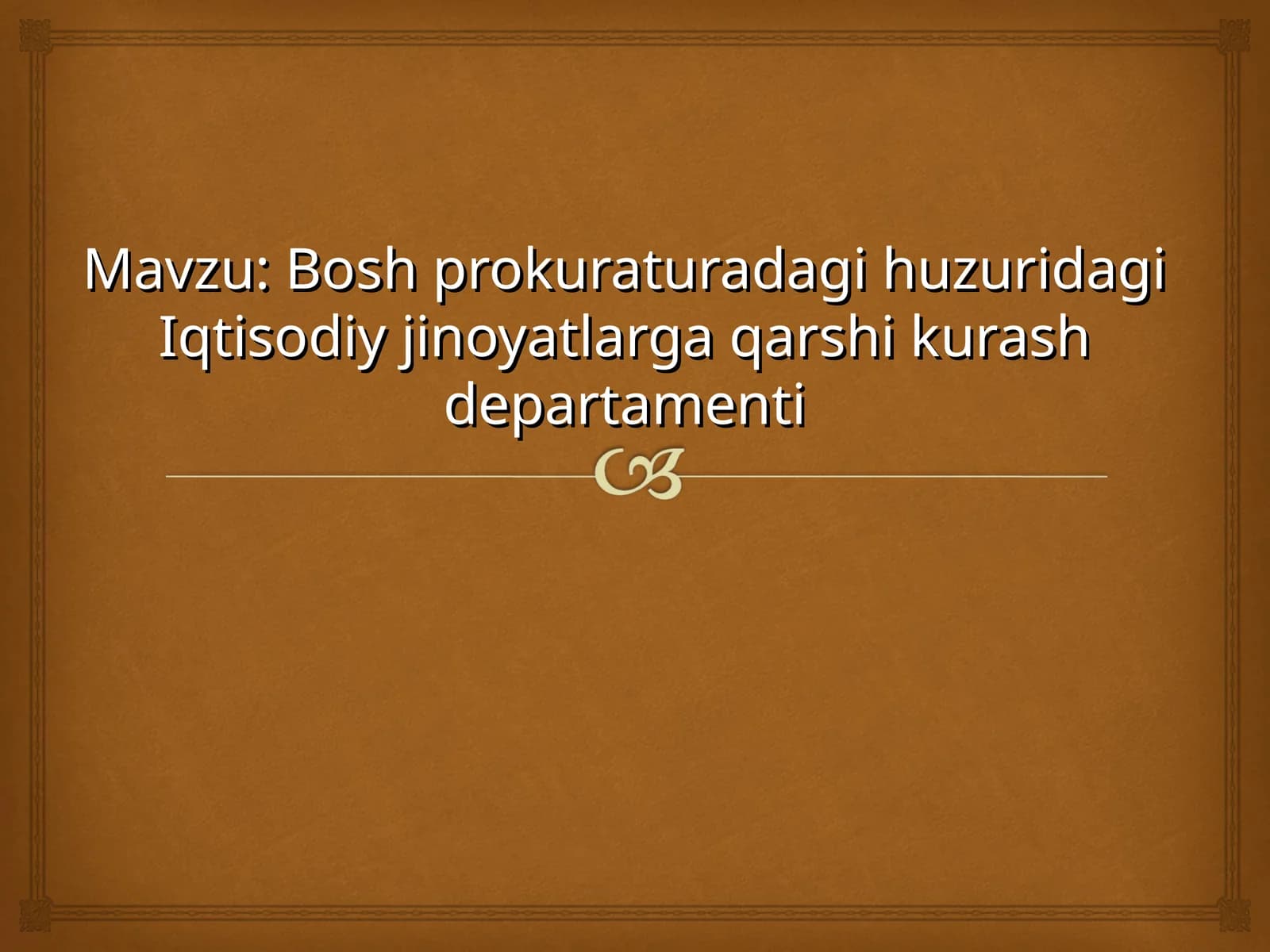 Mavzu: Bosh prokuraturadagi huzuridagi Iqtisodiy jinoyatlarga qarshi kurash departamenti